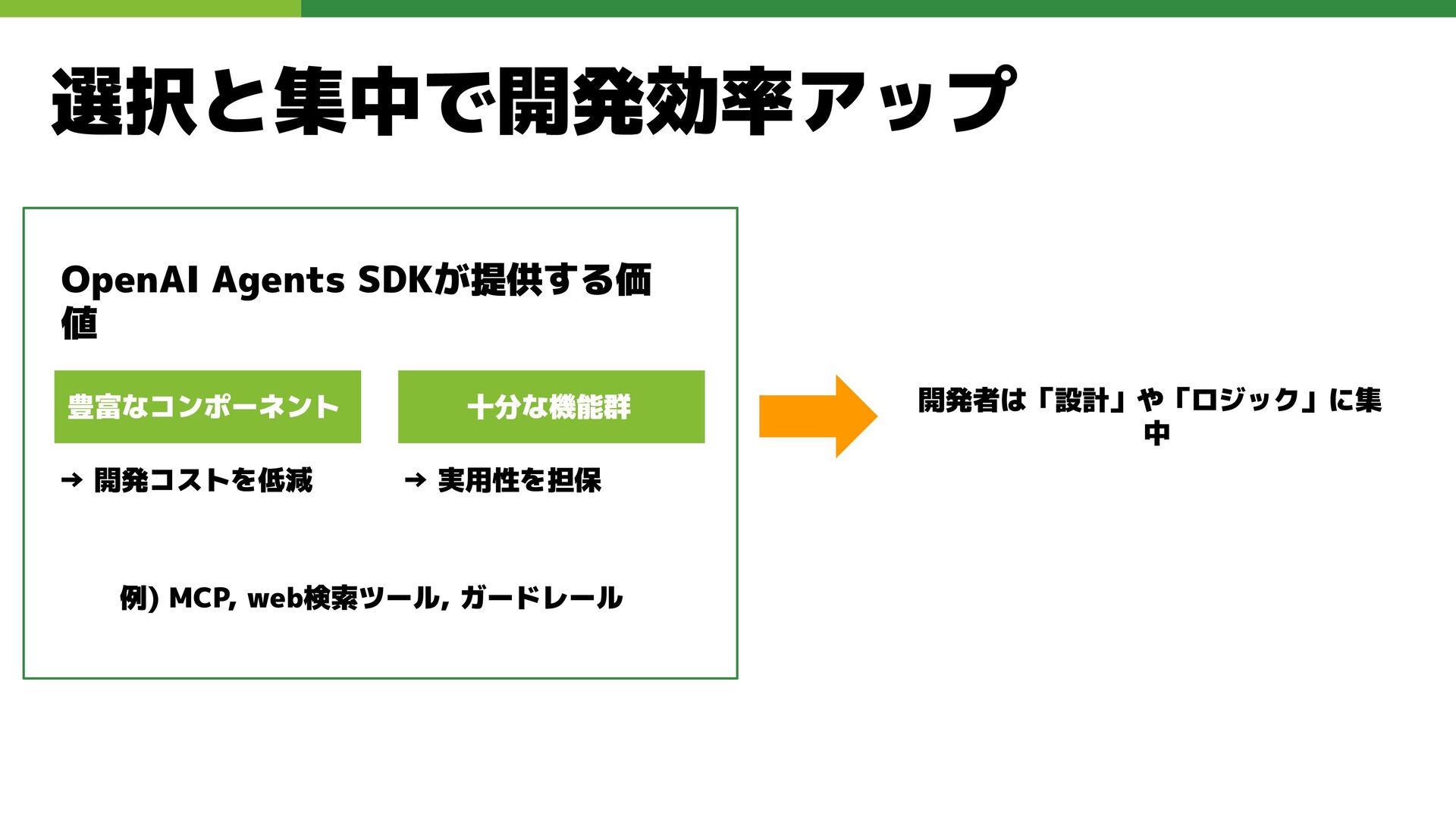 選択と集中で開発効率アップ

OpenAI Agents SDKが提供する価値

豊富なコンポーネント

→ 開発コストを低減

十分な機能群

→ 実用性を担保

例) MCP, web検索ツール, ガードレール

開発者は「設計」や「ロジック」に集中